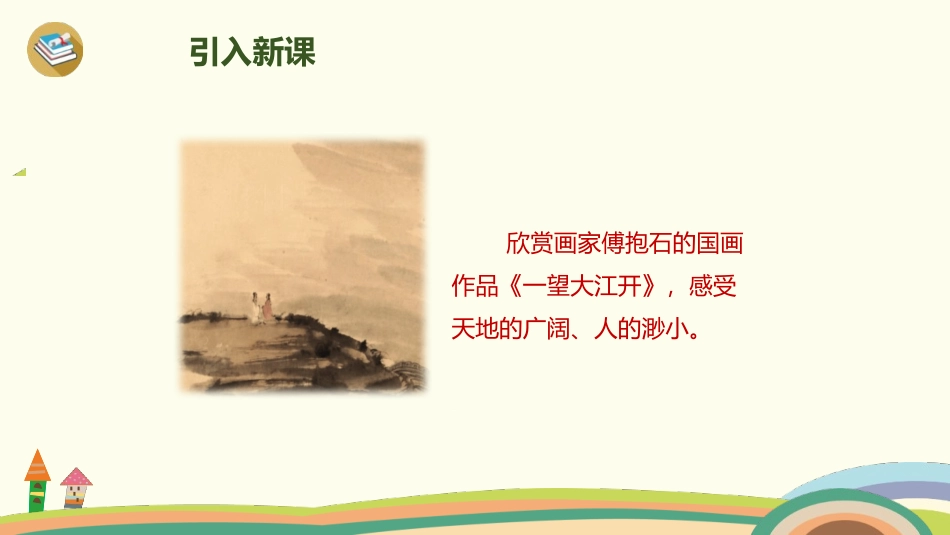 引入新课

欣赏画家傅抱石的国画作品《一望大江开》，感受天地的广阔、人的渺小。